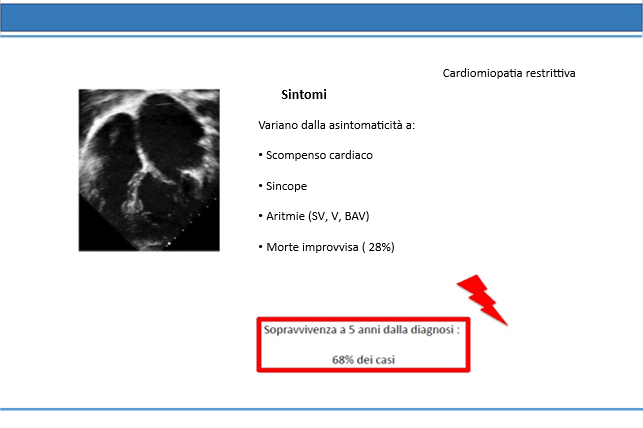 Cardiomiopatia restrittiva

Sintomi

Variano dalla asintomaticità a:

• Scompenso cardiaco

• Sincope

• Aritmie (SV, V, BAV)

• Morte improvvisa ( 28%)

Sopravvivenza a 5 anni dalla diagnosi :

68% dei casi